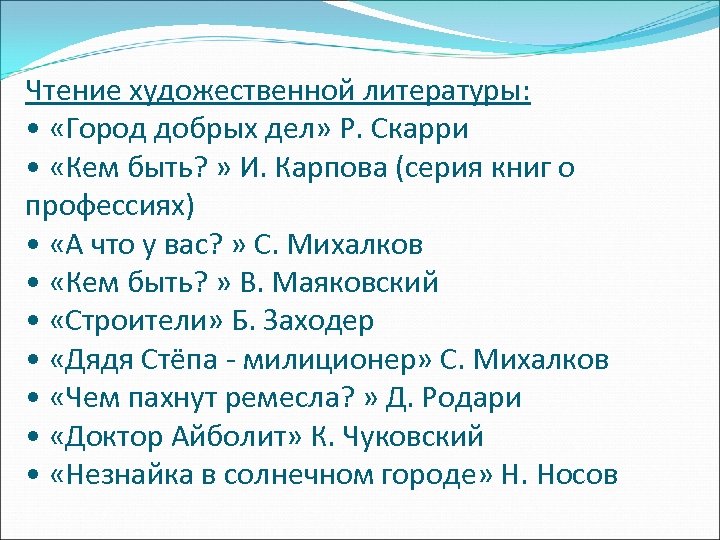 Чтение художественной литературы:
• «Город добрых дел» Р. Скарри
• «Кем быть? » И. Карпова (серия книг о профессиях)
• «А что у вас? » С. Михалков
• «Кем быть? » В. Маяковский
• «Строители» Б. Заходер
• «Дядя Стёпа - милиционер» С. Михалков
• «Чем пахнут ремесла? » Д. Родари
• «Доктор Айболит» К. Чуковский
• «Незнайка в солнечном городе» Н. Носов